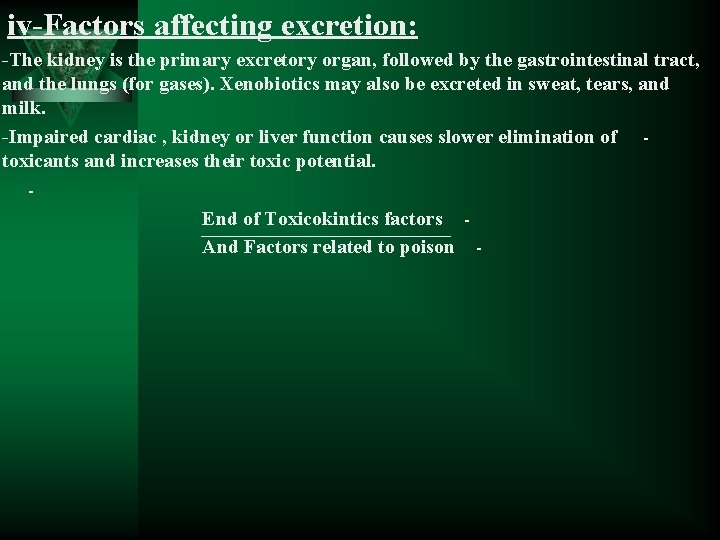 iv-Factors affecting excretion:

-The kidney is the primary excretory organ, followed by the gastrointestinal tract, and the lungs (for gases). Xenobiotics may also be excreted in sweat, tears, and milk.

-Impaired cardiac , kidney or liver function causes slower elimination of - toxicants and increases their toxic potential.

-

End of Toxicokintics factors -

And Factors related to poison -